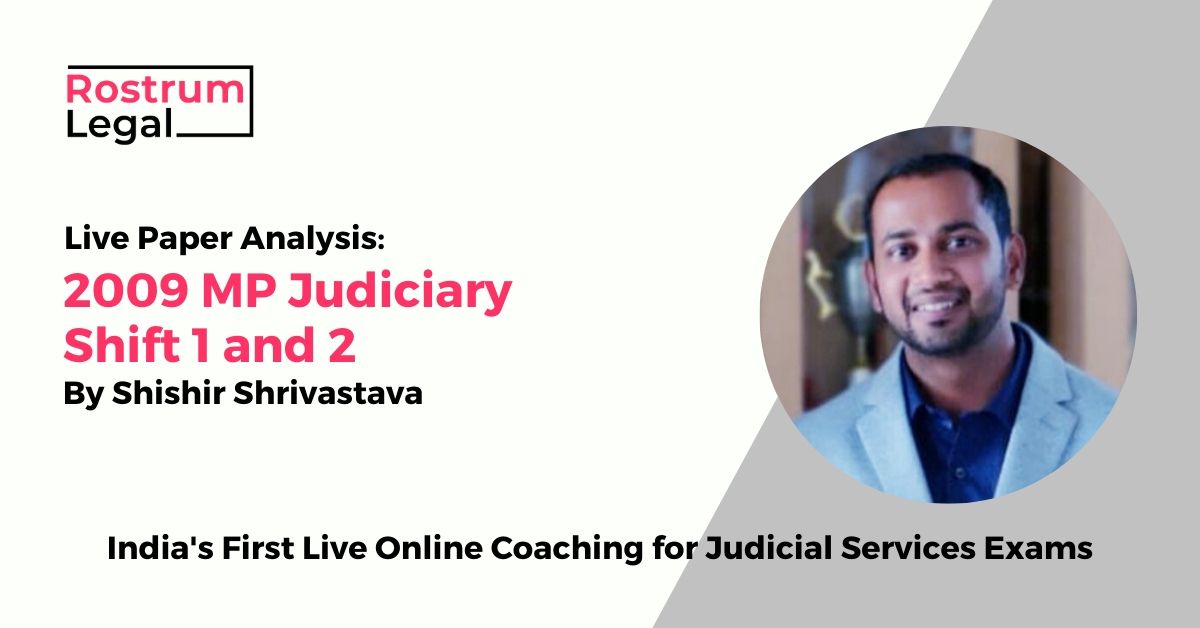 Rostrum Legal

Live Paper Analysis:
2009 MP Judiciary Shift 1 and 2
By Shishir Shrivastava

India's First Live Online Coaching for Judicial Services Exams